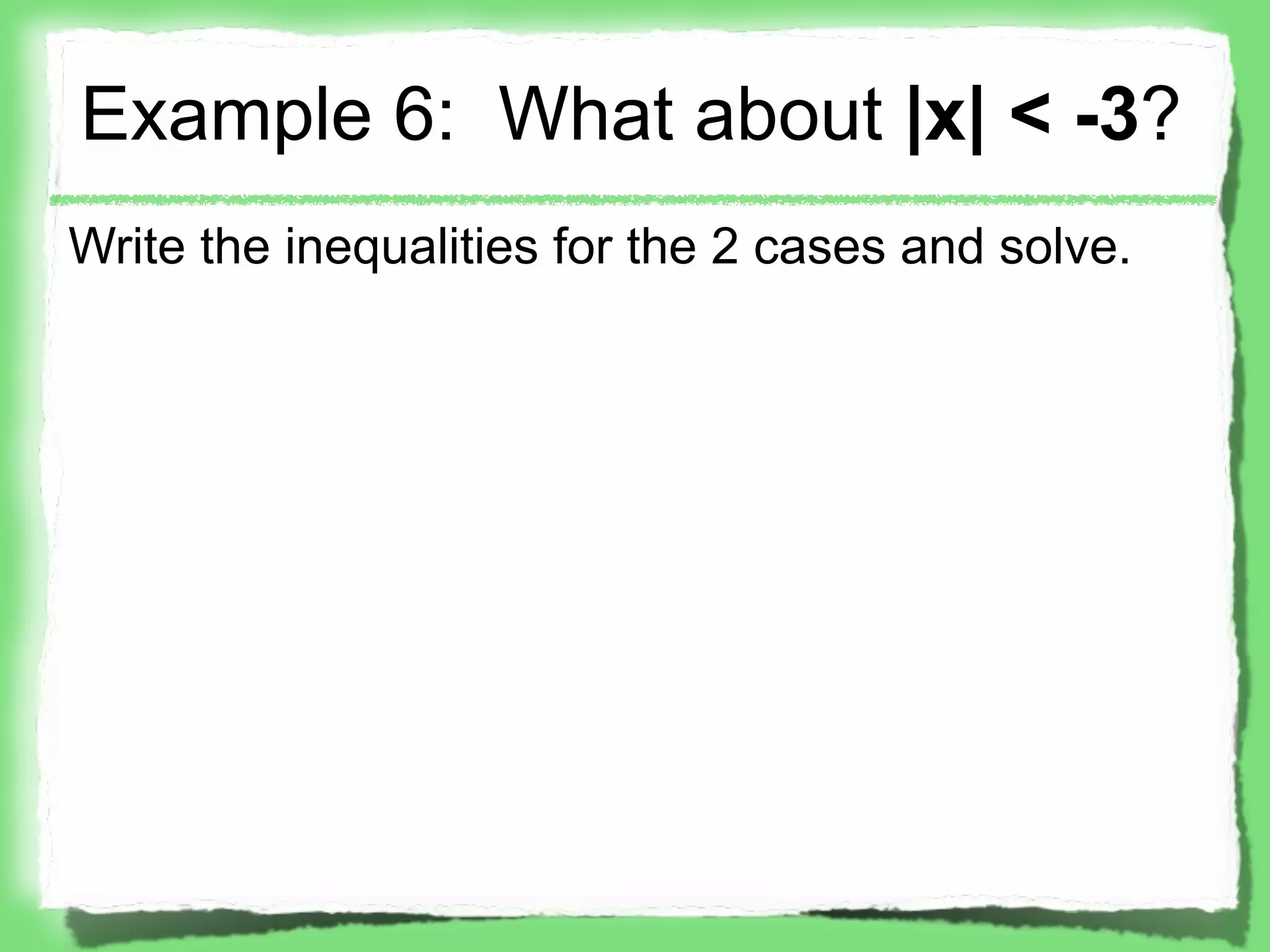 Example 6: What about $|x| < -3$?

Write the inequalities for the 2 cases and solve.